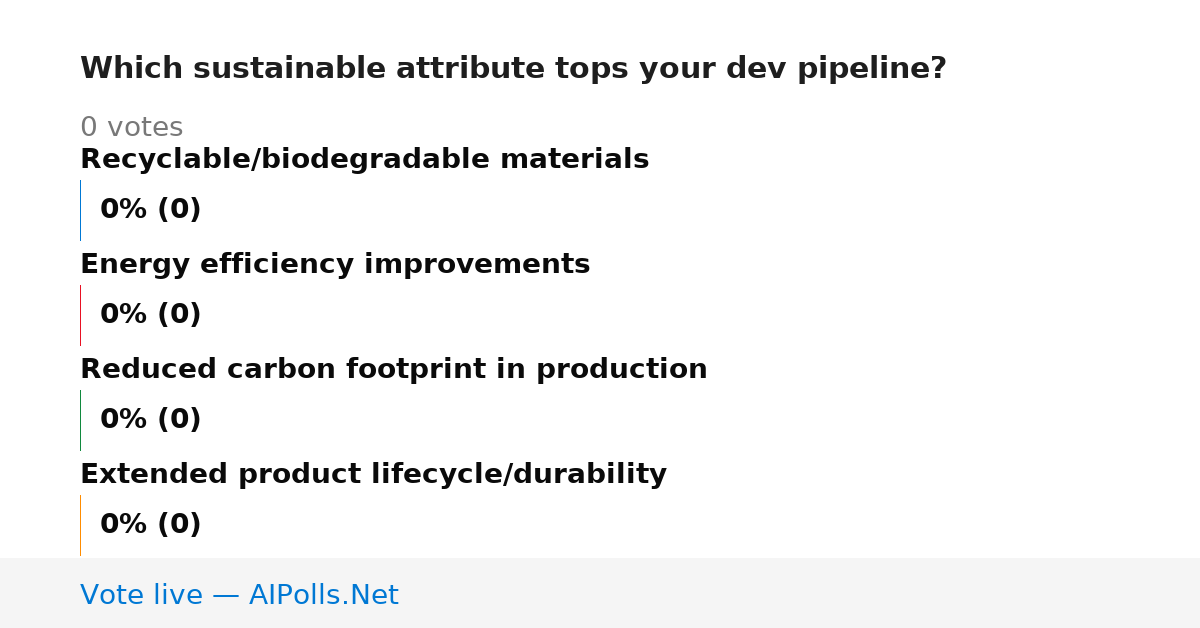 Which sustainable attribute tops your dev pipeline?

0 votes

Recyclable/biodegradable materials

0% (0)

Energy efficiency improvements

0% (0)

Reduced carbon footprint in production

0% (0)

Extended product lifecycle/durability

0% (0)

Vote live — AIPolls.Net